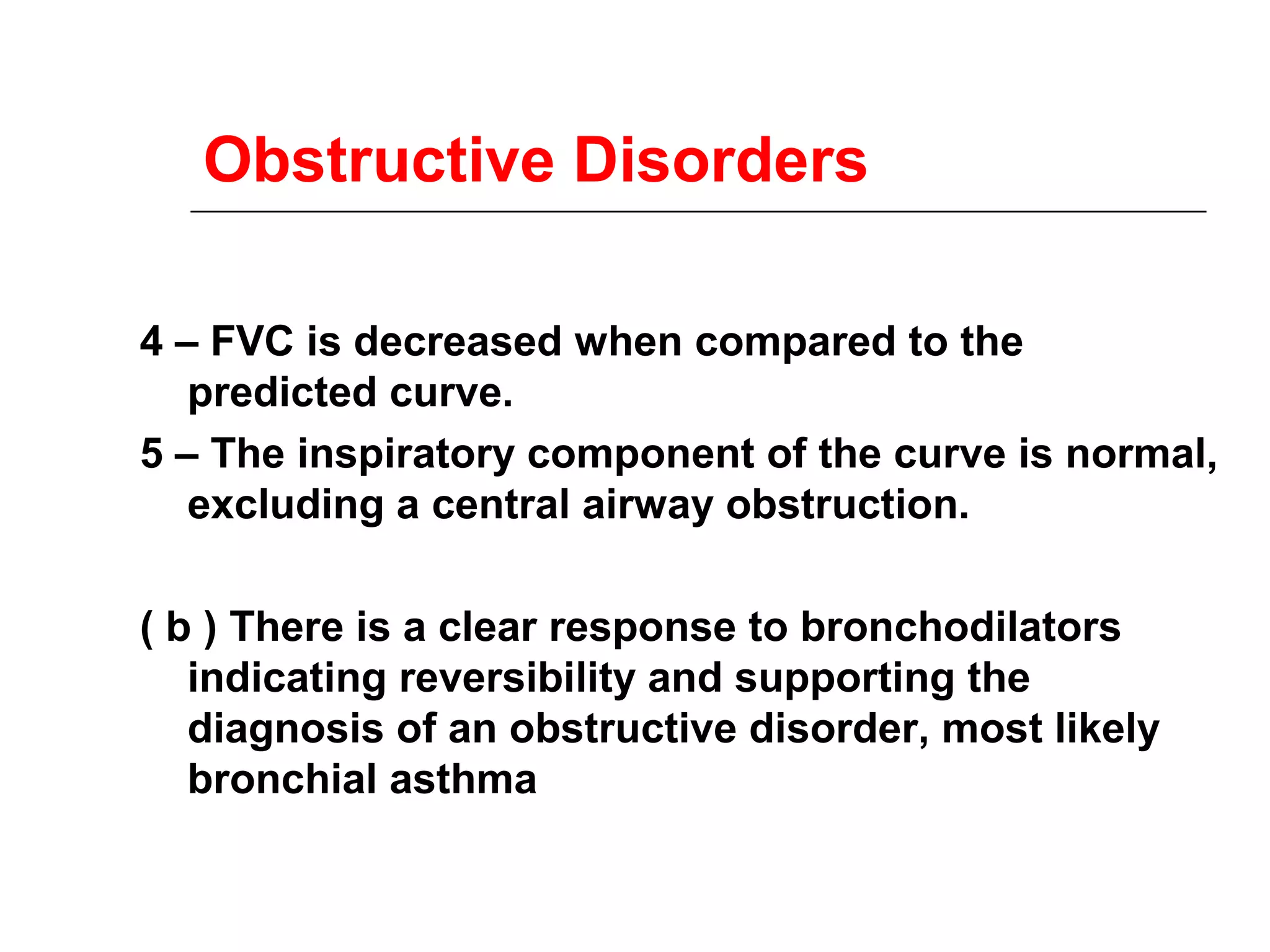 Obstructive Disorders

4 – FVC is decreased when compared to the predicted curve.

5 – The inspiratory component of the curve is normal, excluding a central airway obstruction.

( b ) There is a clear response to bronchodilators indicating reversibility and supporting the diagnosis of an obstructive disorder, most likely bronchial asthma